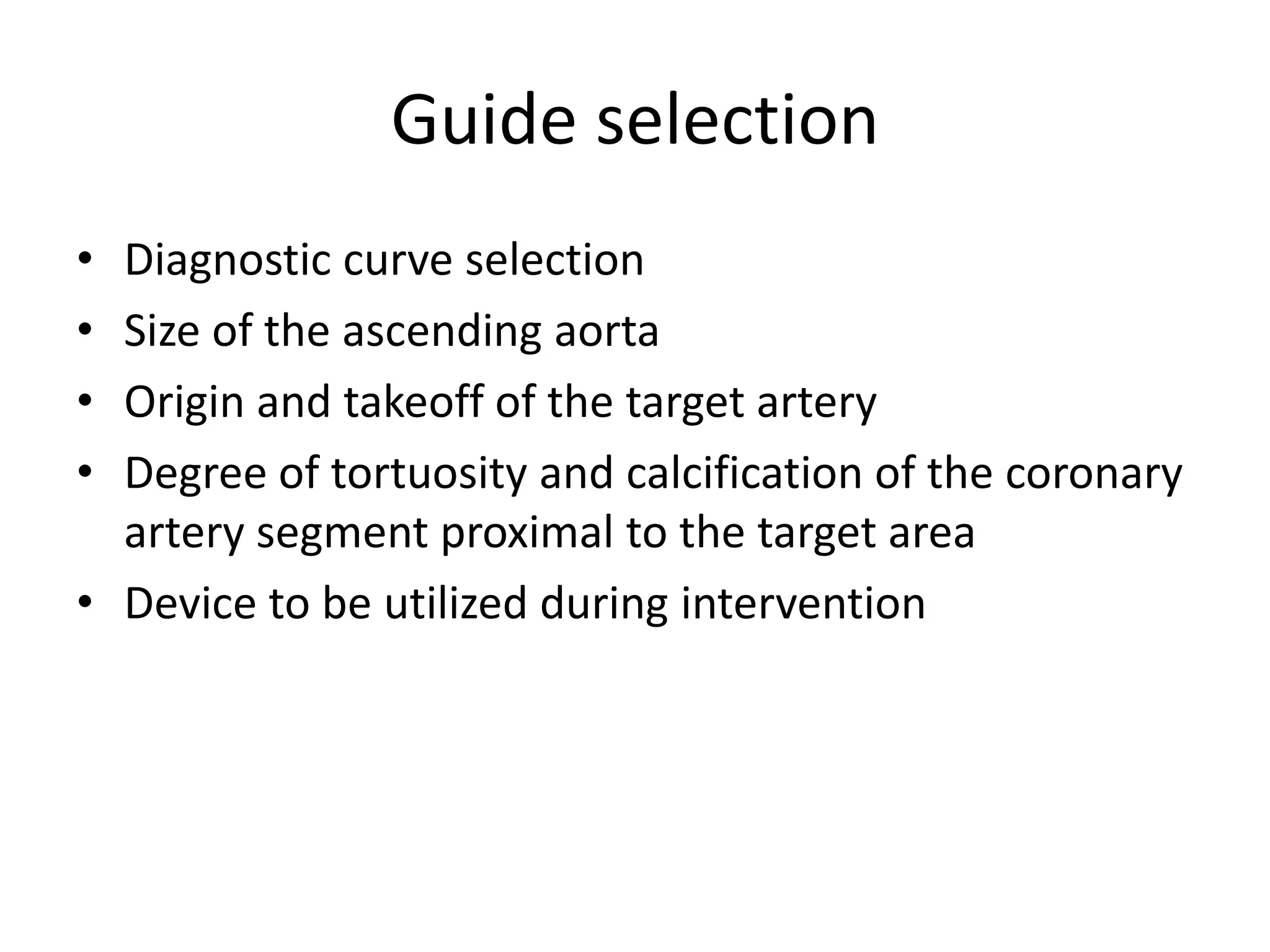 Guide selection

• Diagnostic curve selection
• Size of the ascending aorta
• Origin and takeoff of the target artery
• Degree of tortuosity and calcification of the coronary artery segment proximal to the target area
• Device to be utilized during intervention